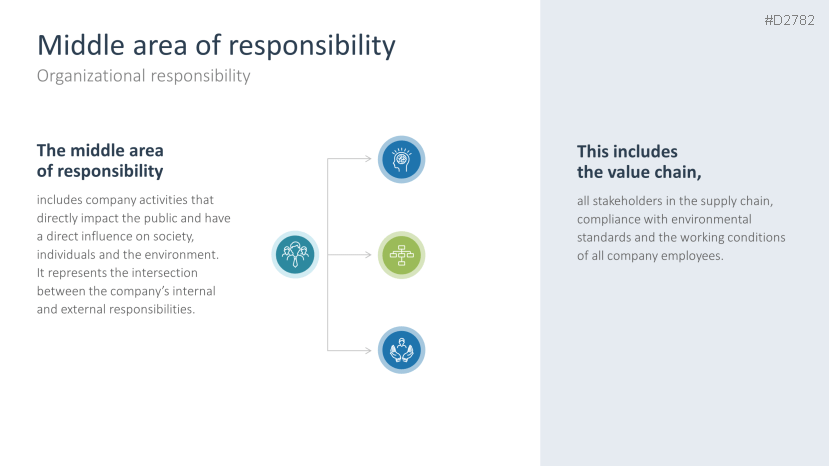 #D2782

Middle area of responsibility
Organizational responsibility

The middle area of responsibility

includes company activities that directly impact the public and have a direct influence on society, individuals and the environment. It represents the intersection between the company's internal and external responsibilities.

This includes the value chain,

all stakeholders in the supply chain, compliance with environmental standards and the working conditions of all company employees.